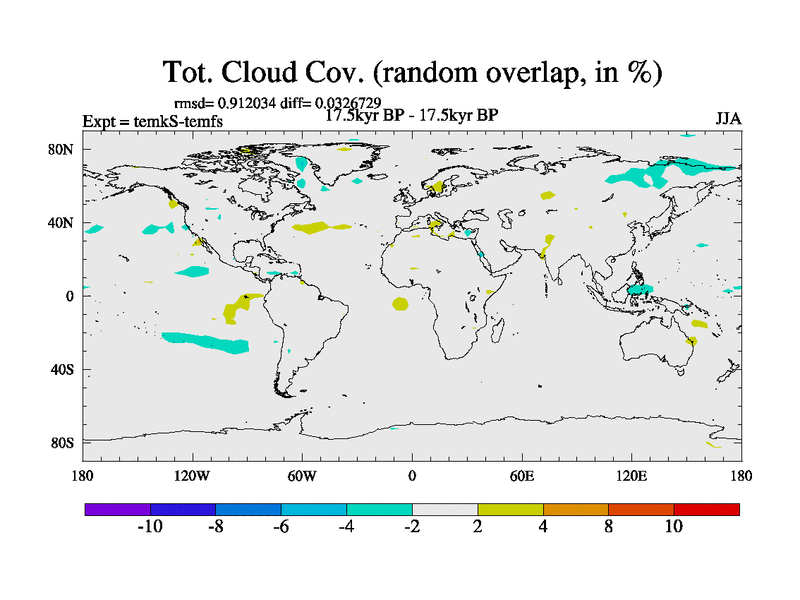 Tot. Cloud Cov. (random overlap, in %)

rmsd= 0.912034 diff= 0.0326729

Expt = temkS-temfs

17.5kyr BP - 17.5kyr BP

JJA

80N
40N
0
40S
80S

180
120W
60W
0
60E
120E
180

-10
-8
-6
-4
-2
2
4
8
10